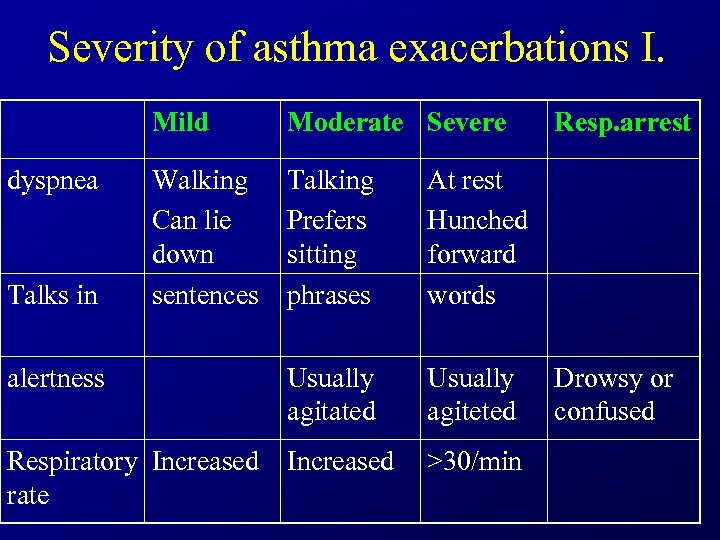 Severity of asthma exacerbations I.

| | Mild | Moderate | Severe | Resp.arrest |
|---|---|---|---|---|
| dyspnea | Walking Can lie down | Talking Prefers sitting | At rest Hunched forward | |
| Talks in | sentences | phrases | words | |
| alertness | | Usually agitated | Usually agiteted | Drowsy or confused |
| Respiratory rate | Increased | Increased | >30/min | |